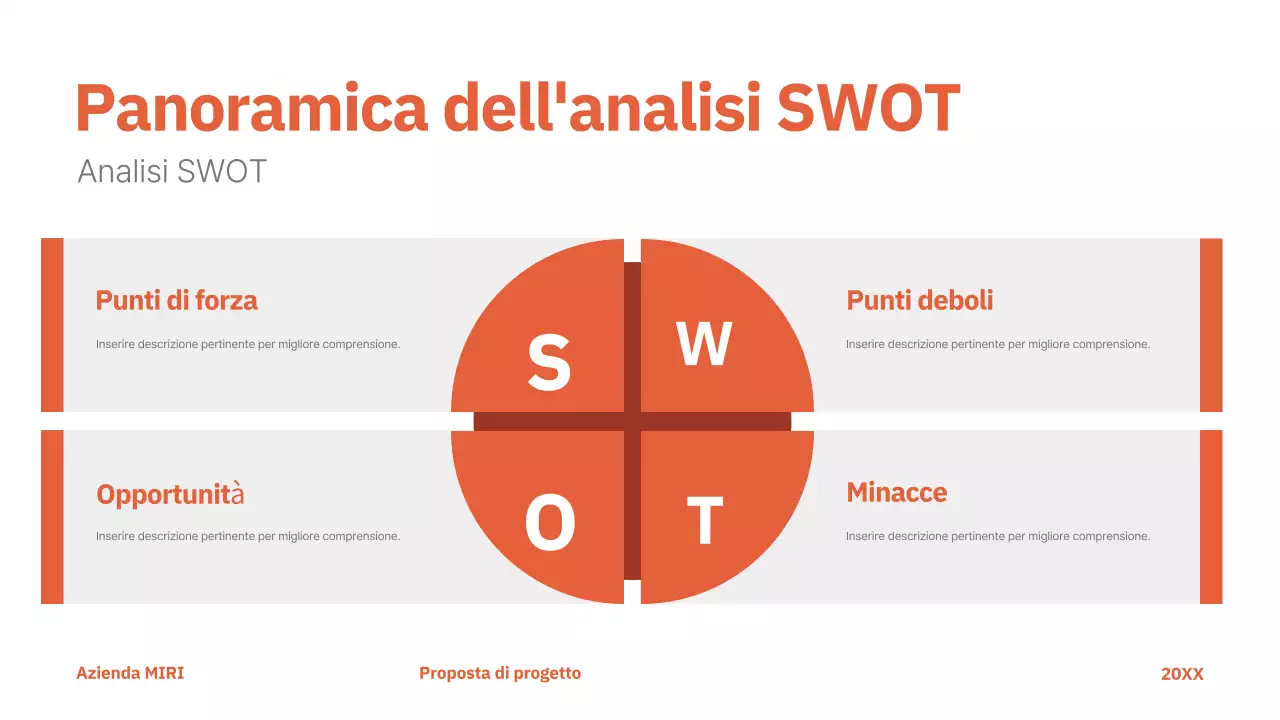 Panoramica dell'analisi SWOT

Analisi SWOT

Punti di forza

Inserire descrizione pertinente per migliore comprensione.

S

W

Punti deboli

Inserire descrizione pertinente per migliore comprensione.

Opportunità

Inserire descrizione pertinente per migliore comprensione.

O

T

Minacce

Inserire descrizione pertinente per migliore comprensione.

Azienda MIRI

Proposta di progetto

20XX